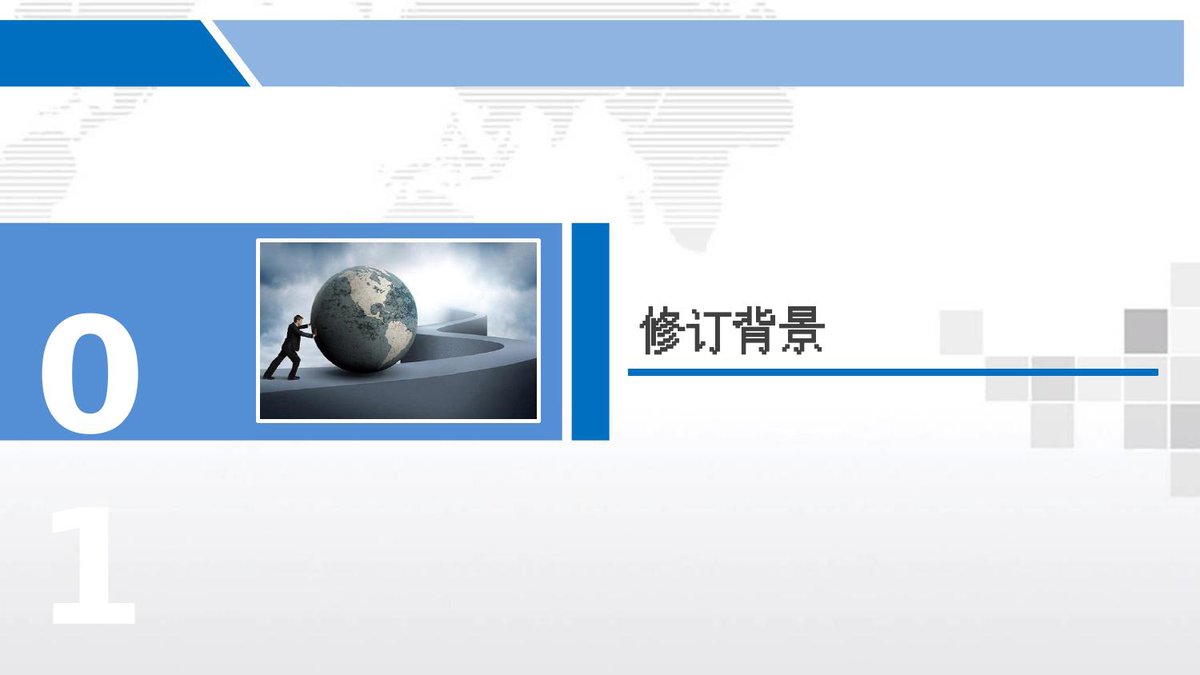 0
1

修订背景